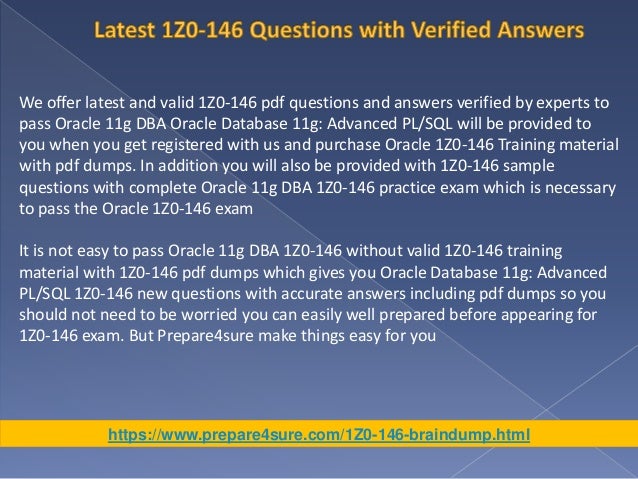 Latest 1Z0-146 Questions with Verified Answers

We offer latest and valid 1Z0-146 pdf questions and answers verified by experts to pass Oracle 11g DBA Oracle Database 11g: Advanced PL/SQL will be provided to you when you get registered with us and purchase Oracle 1Z0-146 Training material with pdf dumps. In addition you will also be provided with 1Z0-146 sample questions with complete Oracle 11g DBA 1Z0-146 practice exam which is necessary to pass the Oracle 1Z0-146 exam

It is not easy to pass Oracle 11g DBA 1Z0-146 without valid 1Z0-146 training material with 1Z0-146 pdf dumps which gives you Oracle Database 11g: Advanced PL/SQL 1Z0-146 new questions with accurate answers including pdf dumps so you should not need to be worried you can easily well prepared before appearing for 1Z0-146 exam. But Prepare4sure make things easy for you

https://www.prepare4sure.com/1Z0-146-braindump.html